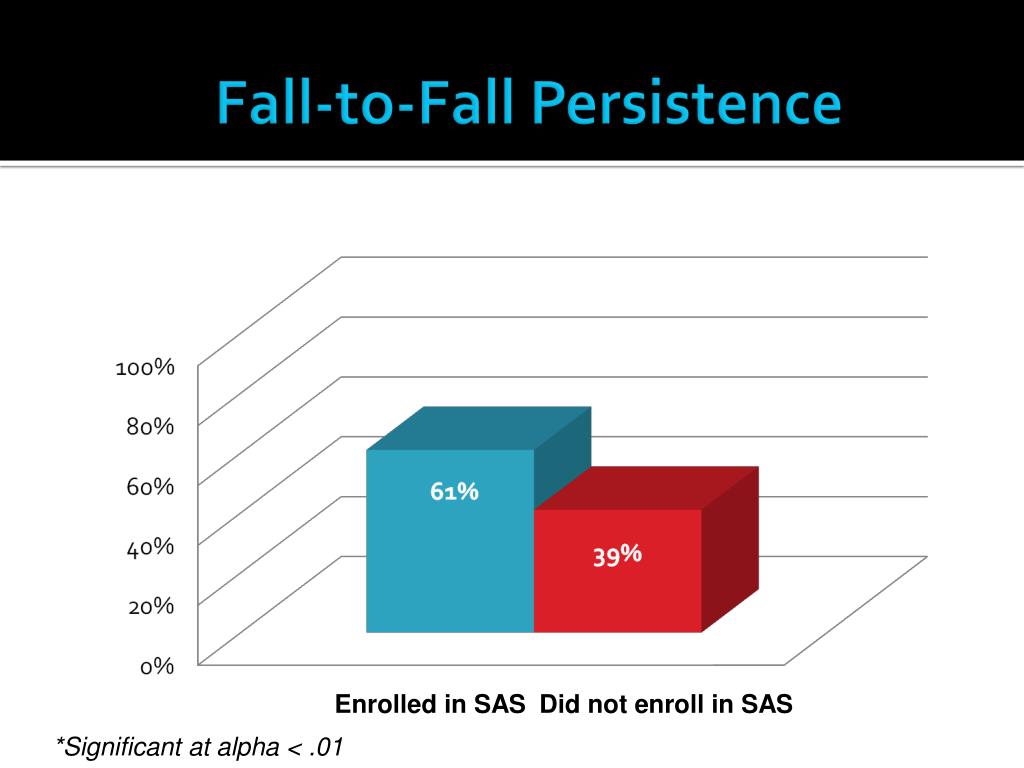 Fall-to-Fall Persistence

100%
80%
60%
40%
20%
0%

61%
39%

Enrolled in SAS Did not enroll in SAS

*Significant at alpha < .01